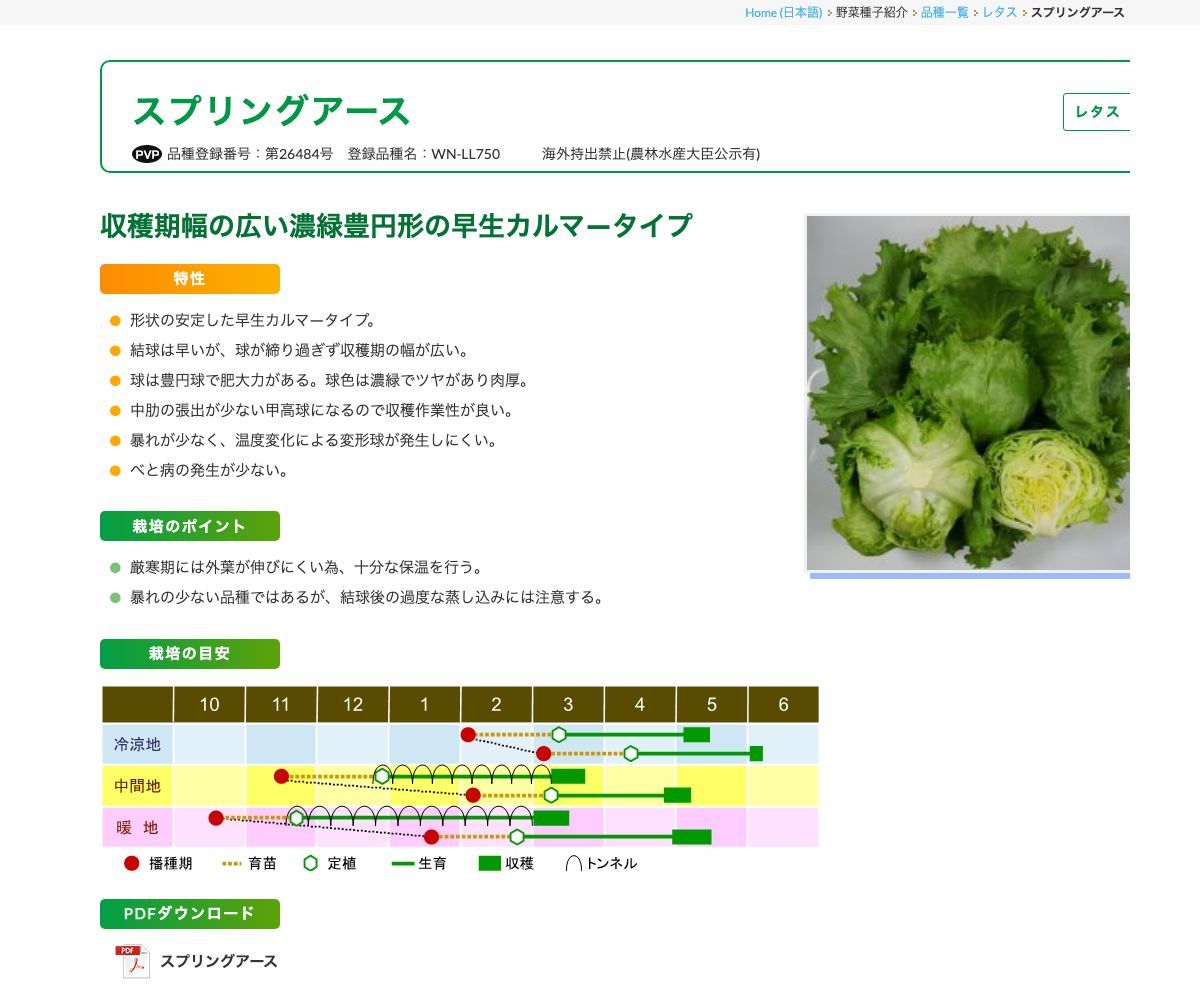 Home (日本語) › 野菜種子紹介 › 品種一覧 › レタス › スプリングアース

スプリングアース

レタス

PVP 品種登録番号：第26484号　登録品種名：WN-LL750　海外持出禁止(農林水産大臣公示有)

収穫期幅の広い濃緑豊円形の早生カルマータイプ

特性

形状の安定した早生カルマータイプ。
結球は早いが、球が締り過ぎず収穫期の幅が広い。
球は豊円球で肥大力がある。球色は濃緑でツヤがあり肉厚。
中肋の張出が少ない甲高球になるので収穫作業性が良い。
暴れが少なく、温度変化による変形球が発生しにくい。
べと病の発生が少ない。

栽培のポイント

厳寒期には外葉が伸びにくい為、十分な保温を行う。
暴れの少ない品種ではあるが、結球後の過度な蒸し込みには注意する。

栽培の目安

| | 10 | 11 | 12 | 1 | 2 | 3 | 4 | 5 | 6 |
|---|---|---|---|---|---|---|---|---|---|
| 冷涼地 | | | | | | | | | |
| 中間地 | | | | | | | | | |
| 暖　地 | | | | | | | | | |

播種期　育苗　定植　生育　収穫　トンネル

PDFダウンロード

PDF スプリングアース